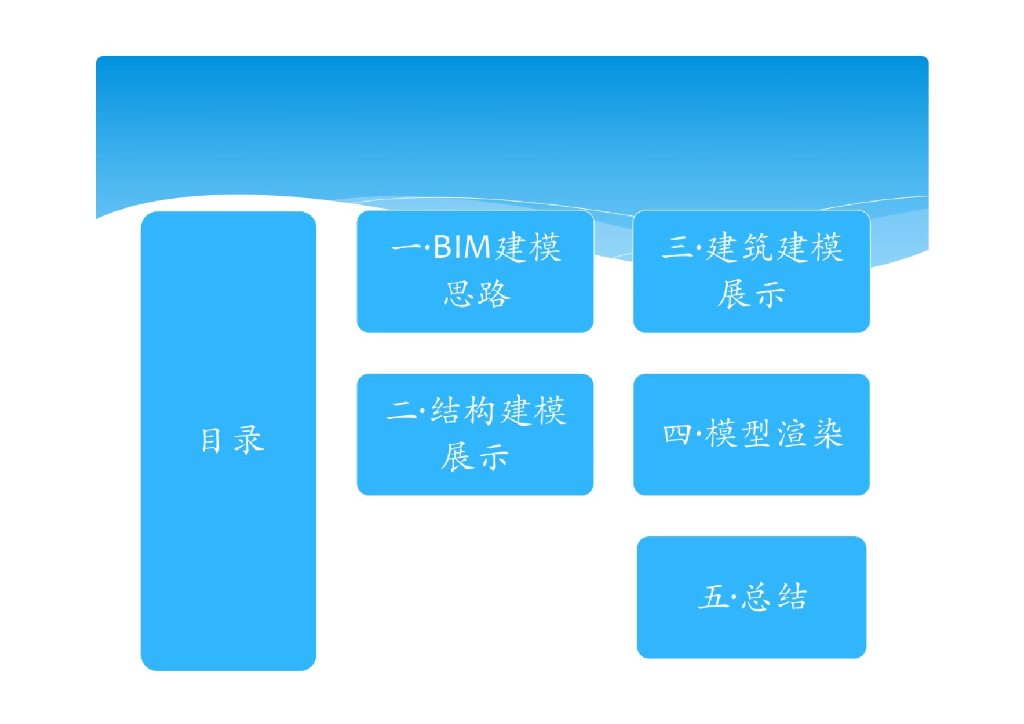 目录

一·BIM建模思路

二·结构建模展示

三·建筑建模展示

四·模型渲染

五·总结